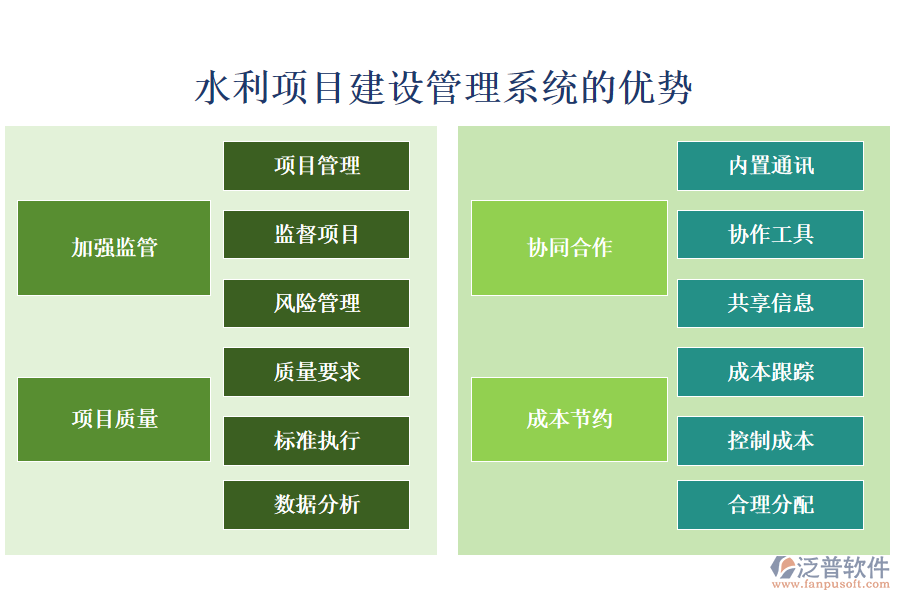 水利项目建设管理系统的优势

加强监管

项目管理

监督项目

风险管理

项目质量

质量要求

标准执行

数据分析

协同合作

内置通讯

协作工具

共享信息

成本节约

成本跟踪

控制成本

合理分配

泛普软件
www.fanpusoft.com